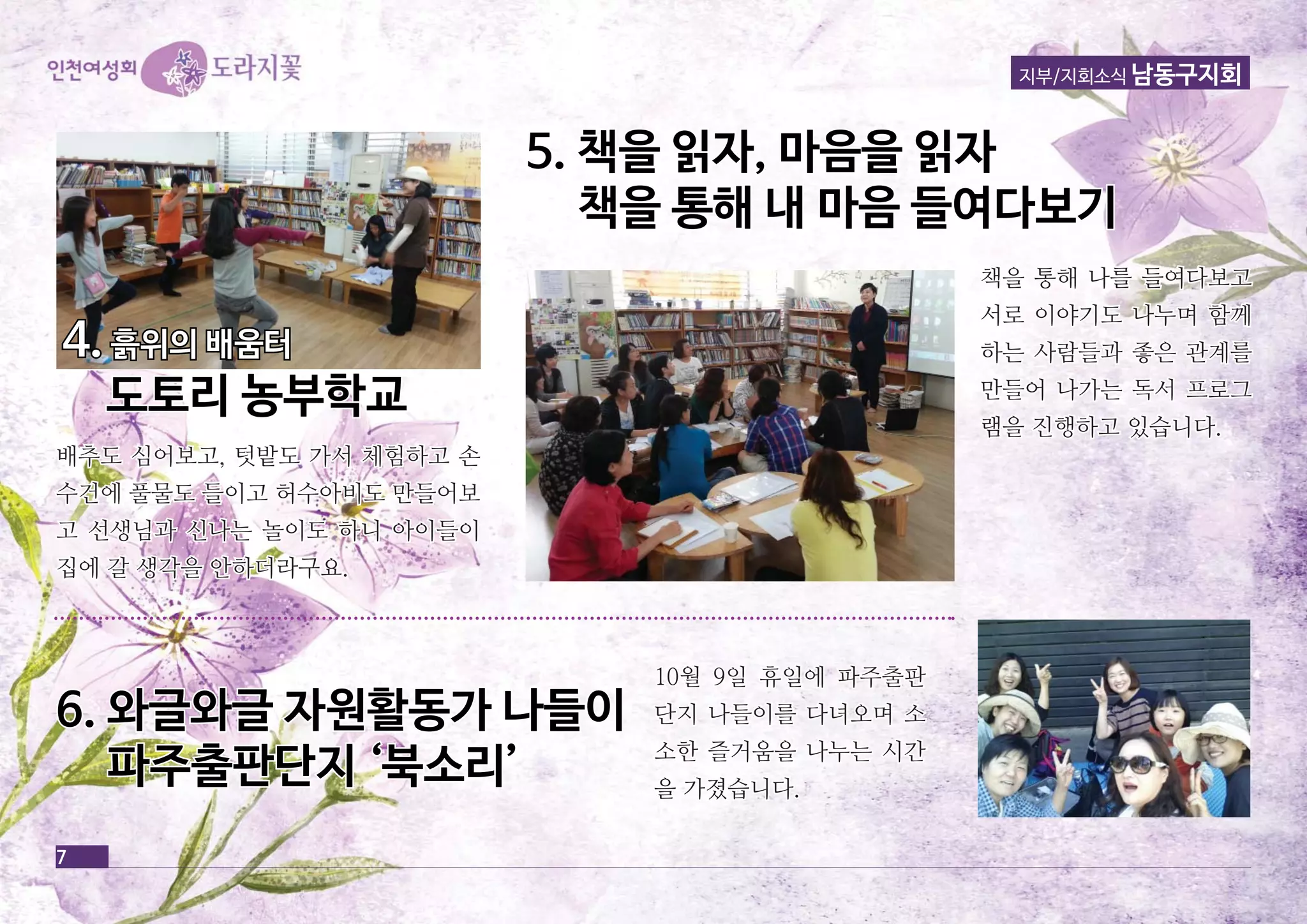 인천여성회 도라지꽃

지부/지회소식 남동구지회

4. 흙위의 배움터
도토리 농부학교

배추도 심어보고, 텃밭도 가서 체험하고 손수건에 풀물도 들이고 허수아비도 만들어보고 선생님과 신나는 놀이도 하니 아이들이 집에 갈 생각을 안하더라구요.

5. 책을 읽자, 마음을 읽자
책을 통해 내 마음 들여다보기

책을 통해 나를 들여다보고 서로 이야기도 나누며 함께 하는 사람들과 좋은 관계를 만들어 나가는 독서 프로그램을 진행하고 있습니다.

6. 와글와글 자원활동가 나들이
파주출판단지 '북소리'

10월 9일 휴일에 파주출판단지 나들이를 다녀오며 소소한 즐거움을 나누는 시간을 가졌습니다.

7